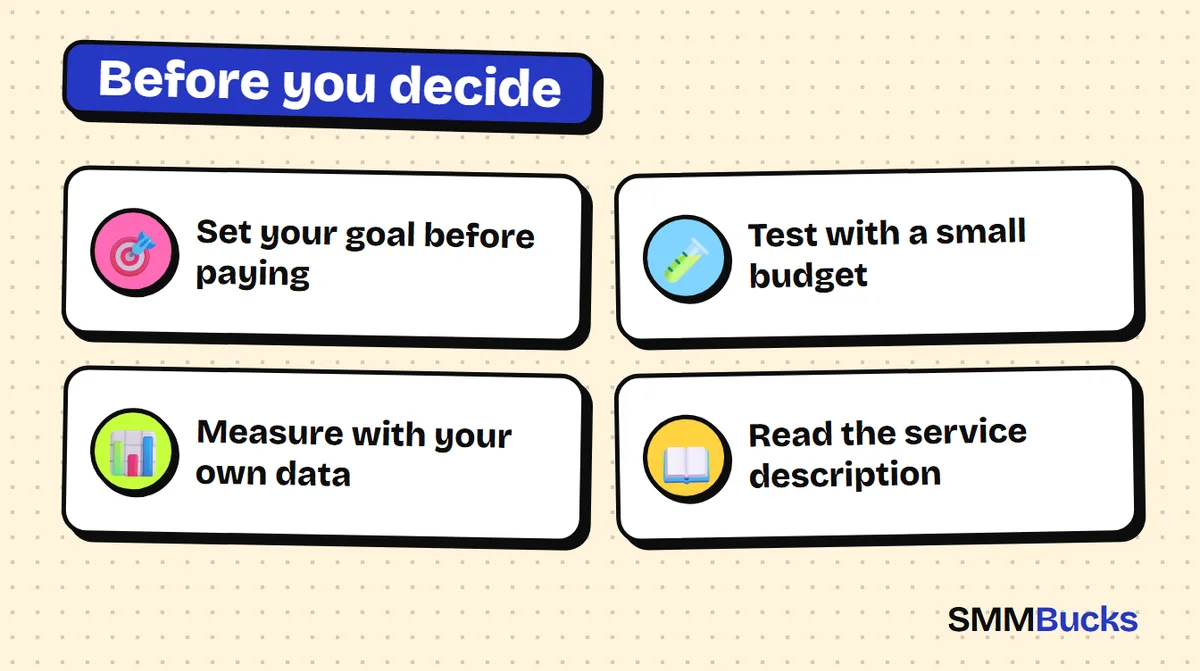 Before you decide

Set your goal before paying

Test with a small budget

Measure with your own data

Read the service description

SMMBucks